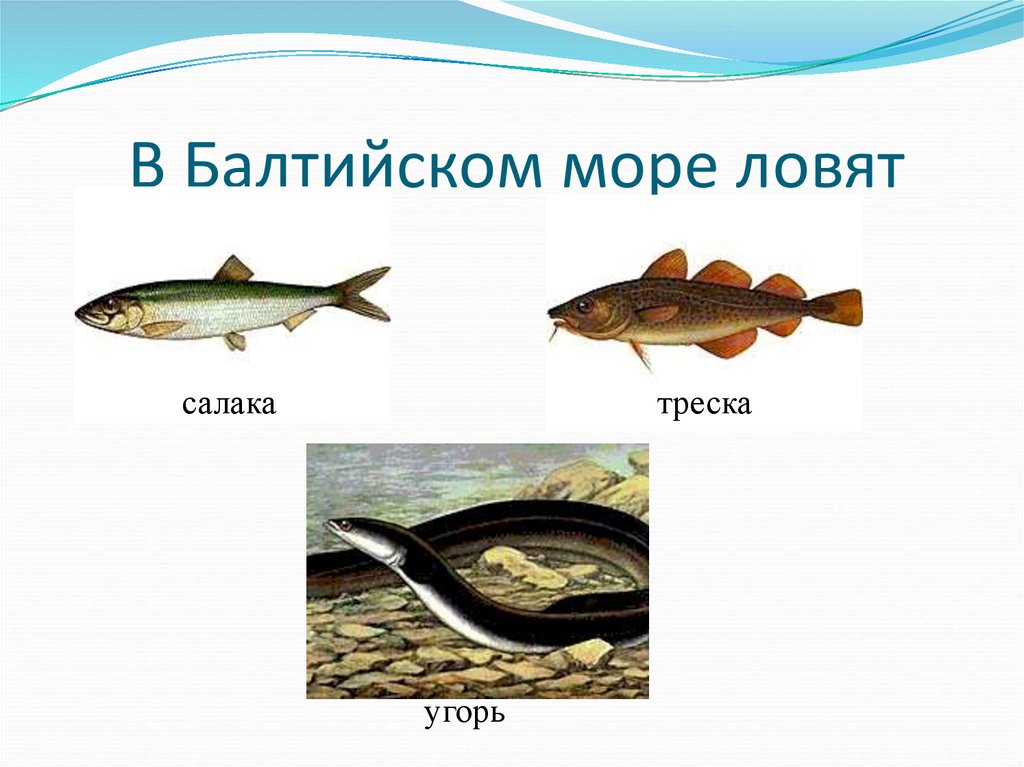 В Балтийском море ловят

салака

треска

угорь